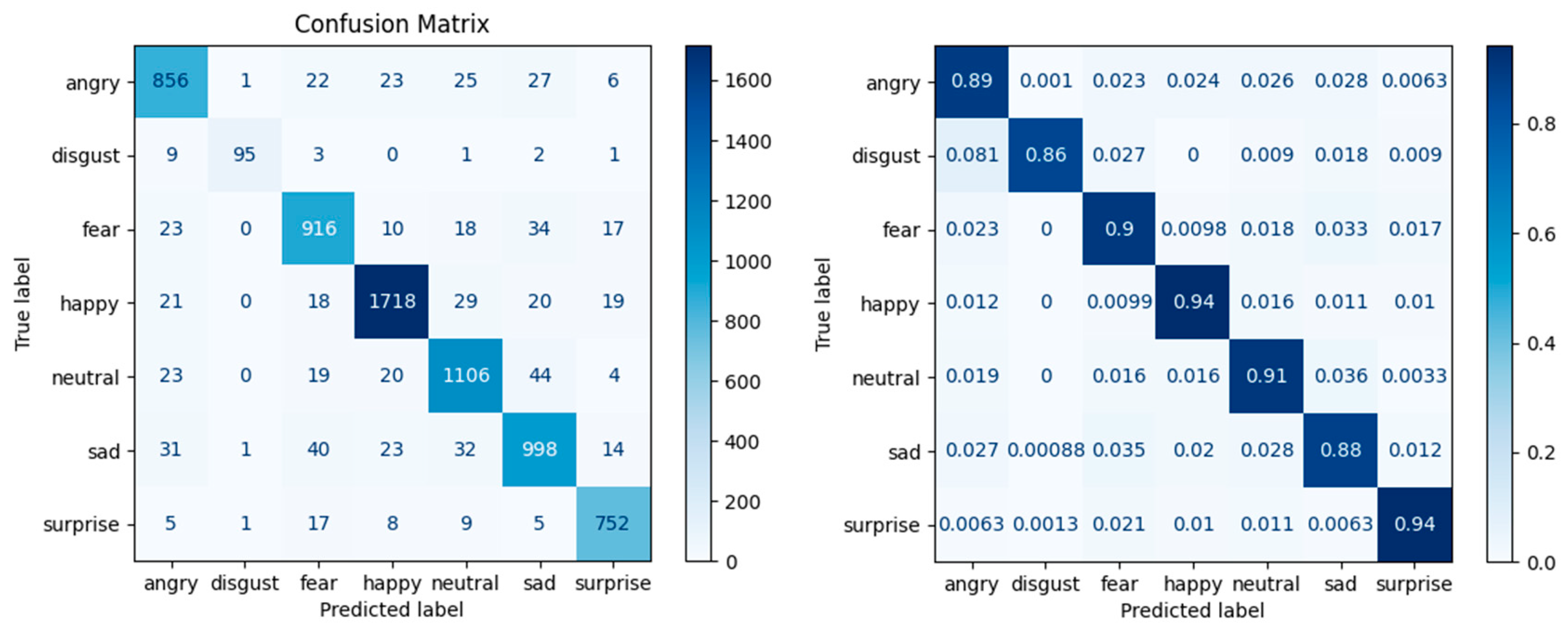 Confusion Matrix

True label

| | angry | disgust | fear | happy | neutral | sad | surprise |
|---|---|---|---|---|---|---|---|
| angry | 856 | 1 | 22 | 23 | 25 | 27 | 6 |
| disgust | 9 | 95 | 3 | 0 | 1 | 2 | 1 |
| fear | 23 | 0 | 916 | 10 | 18 | 34 | 17 |
| happy | 21 | 0 | 18 | 1718 | 29 | 20 | 19 |
| neutral | 23 | 0 | 19 | 20 | 1106 | 44 | 4 |
| sad | 31 | 1 | 40 | 23 | 32 | 998 | 14 |
| surprise | 5 | 1 | 17 | 8 | 9 | 5 | 752 |

Predicted label

1600
1400
1200
1000
800
600
400
200
0

True label

| | angry | disgust | fear | happy | neutral | sad | surprise |
|---|---|---|---|---|---|---|---|
| angry | 0.89 | 0.001 | 0.023 | 0.024 | 0.026 | 0.028 | 0.0063 |
| disgust | 0.081 | 0.86 | 0.027 | 0 | 0.009 | 0.018 | 0.009 |
| fear | 0.023 | 0 | 0.9 | 0.0098 | 0.018 | 0.033 | 0.017 |
| happy | 0.012 | 0 | 0.0099 | 0.94 | 0.016 | 0.011 | 0.01 |
| neutral | 0.019 | 0 | 0.016 | 0.016 | 0.91 | 0.036 | 0.0033 |
| sad | 0.027 | 0.00088 | 0.035 | 0.02 | 0.028 | 0.88 | 0.012 |
| surprise | 0.0063 | 0.0013 | 0.021 | 0.01 | 0.011 | 0.0063 | 0.94 |

Predicted label

0.8
0.6
0.4
0.2
0.0